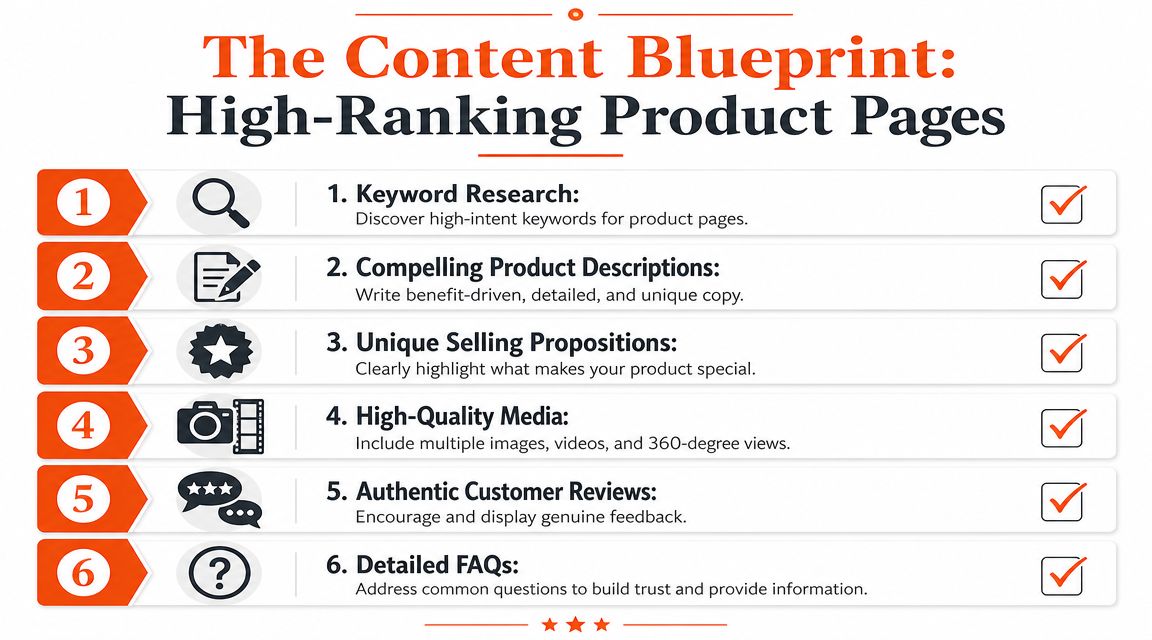 The Content Blueprint:
High-Ranking Product Pages

1

1. Keyword Research:
Discover high-intent keywords for product pages.

2

2. Compelling Product Descriptions:
Write benefit-driven, detailed, and unique copy.

3

3. Unique Selling Propositions:
Clearly highlight what makes your product special.

4

4. High-Quality Media:
Include multiple images, videos, and 360-degree views.

5

5. Authentic Customer Reviews:
Encourage and display genuine feedback.

6

6. Detailed FAQs:
Address common questions to build trust and provide information.